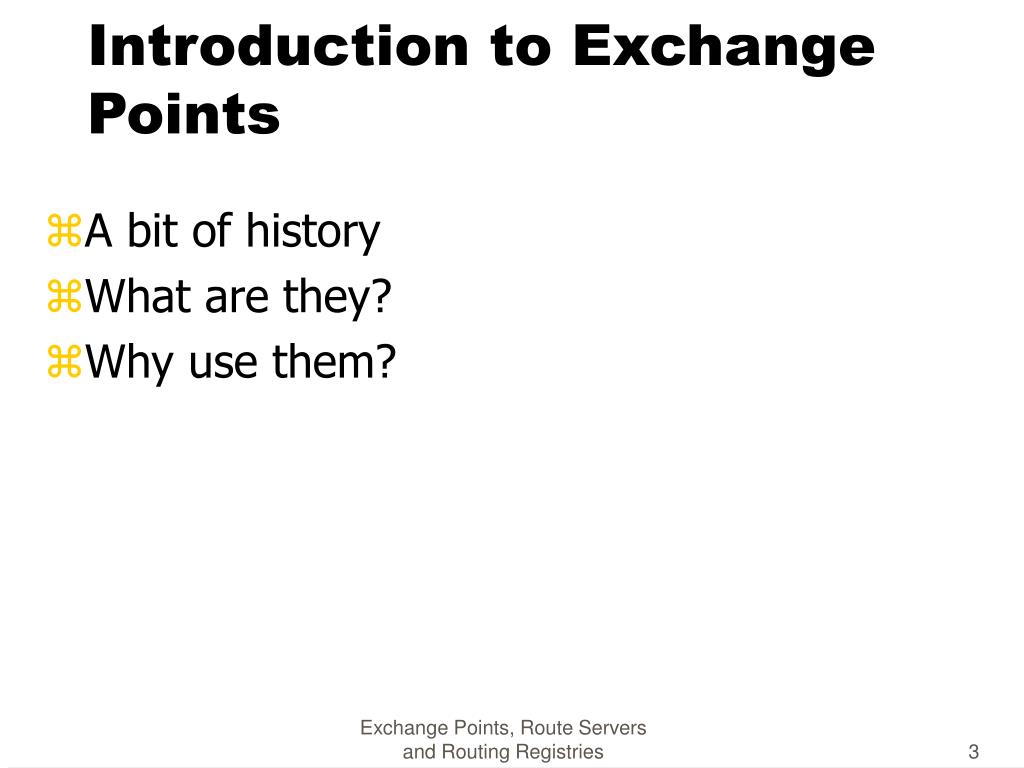 Introduction to Exchange Points

⌘A bit of history
⌘What are they?
⌘Why use them?

Exchange Points, Route Servers and Routing Registries

3